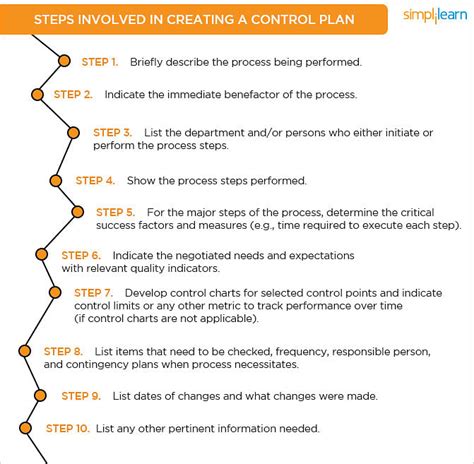 STEPS INVOLVED IN CREATING A CONTROL PLAN

simplilearn

STEP 1. Briefly describe the process being performed.

STEP 2. Indicate the immediate benefactor of the process.

STEP 3. List the department and/or persons who either initiate or perform the process steps.

STEP 4. Show the process steps performed.

STEP 5. For the major steps of the process, determine the critical success factors and measures (e.g., time required to execute each step).

STEP 6. Indicate the negotiated needs and expectations with relevant quality indicators.

STEP 7. Develop control charts for selected control points and indicate control limits or any other metric to track performance over time (if control charts are not applicable).

STEP 8. List items that need to be checked, frequency, responsible person, and contingency plans when process necessitates.

STEP 9. List dates of changes and what changes were made.

STEP 10. List any other pertinent information needed.